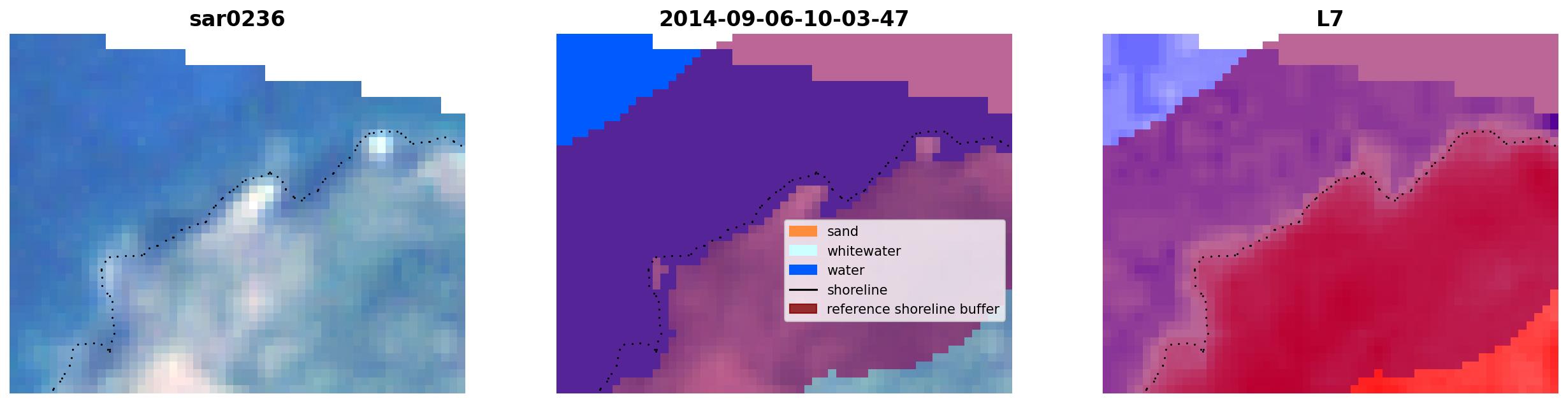 sar0236

2014-09-06-10-03-47

sand
whitewater
water
shoreline
reference shoreline buffer

L7